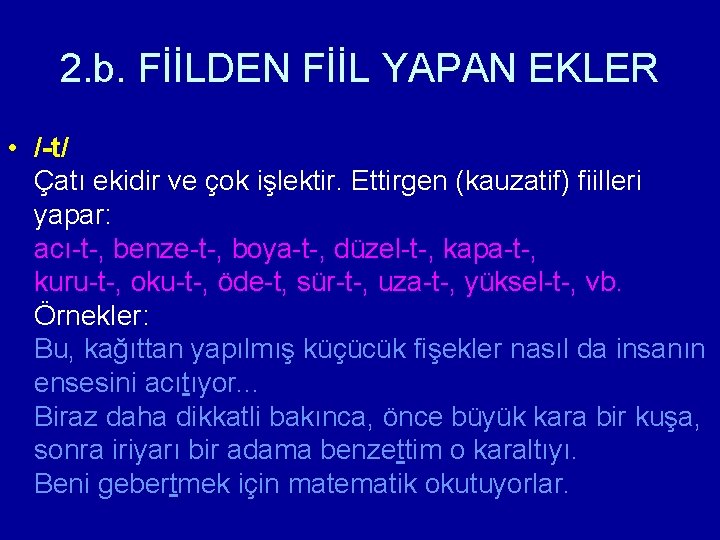 2.b. FİİLDEN FİİL YAPAN EKLER

• /-t/
Çatı ekidir ve çok işlektir. Ettirgen (kauzatif) fiilleri yapar:
acı-t-, benze-t-, boya-t-, düzel-t-, kapa-t-, kuru-t-, oku-t-, öde-t, sür-t-, uza-t-, yüksel-t-, vb.
Örnekler:
Bu, kağıttan yapılmış küçücük fişekler nasıl da insanın ensesini acıtıyor...
Biraz daha dikkatli bakınca, önce büyük kara bir kuşa, sonra iriyarı bir adama benzettim o karaltıyı.
Beni gebertmek için matematik okutuyorlar.